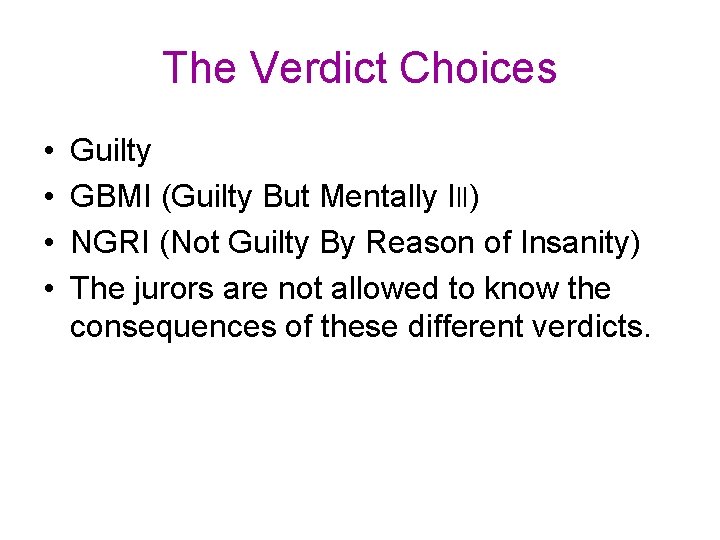 The Verdict Choices

• Guilty
• GBMI (Guilty But Mentally Ill)
• NGRI (Not Guilty By Reason of Insanity)
• The jurors are not allowed to know the consequences of these different verdicts.